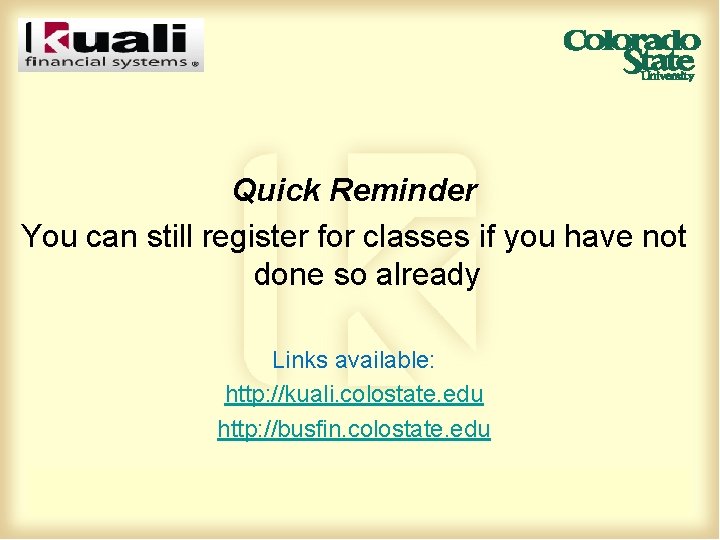 kuali
financial systems ®

Colorado State University

Quick Reminder

You can still register for classes if you have not done so already

Links available:

http://kuali.colostate.edu

http://busfin.colostate.edu